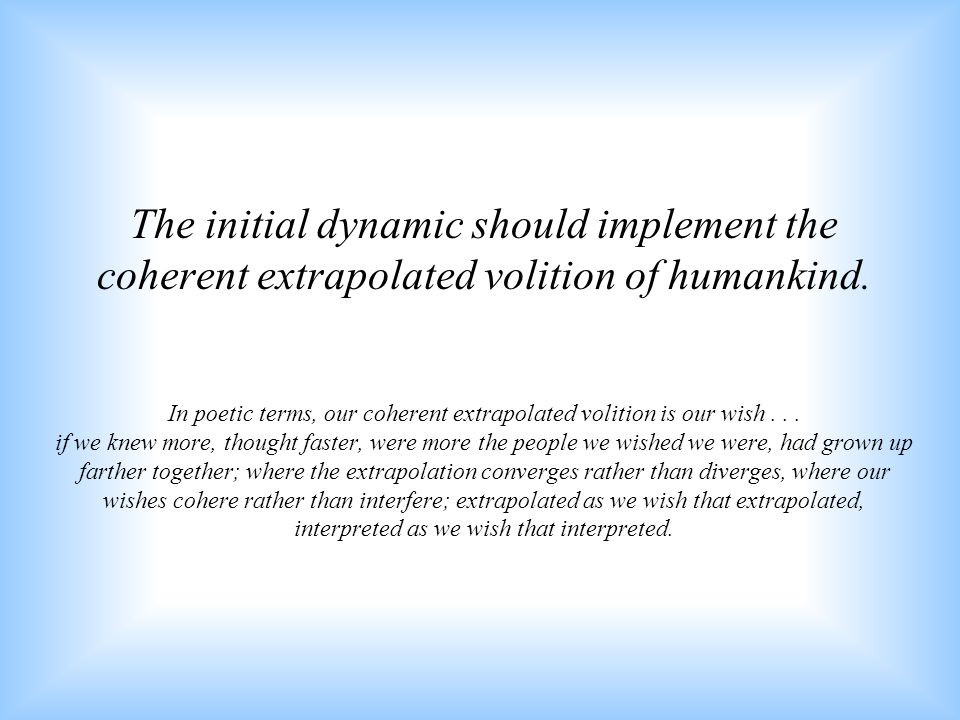 The initial dynamic should implement the coherent extrapolated volition of humankind.

In poetic terms, our coherent extrapolated volition is our wish . . .
if we knew more, thought faster, were more the people we wished we were, had grown up farther together; where the extrapolation converges rather than diverges, where our wishes cohere rather than interfere; extrapolated as we wish that extrapolated, interpreted as we wish that interpreted.